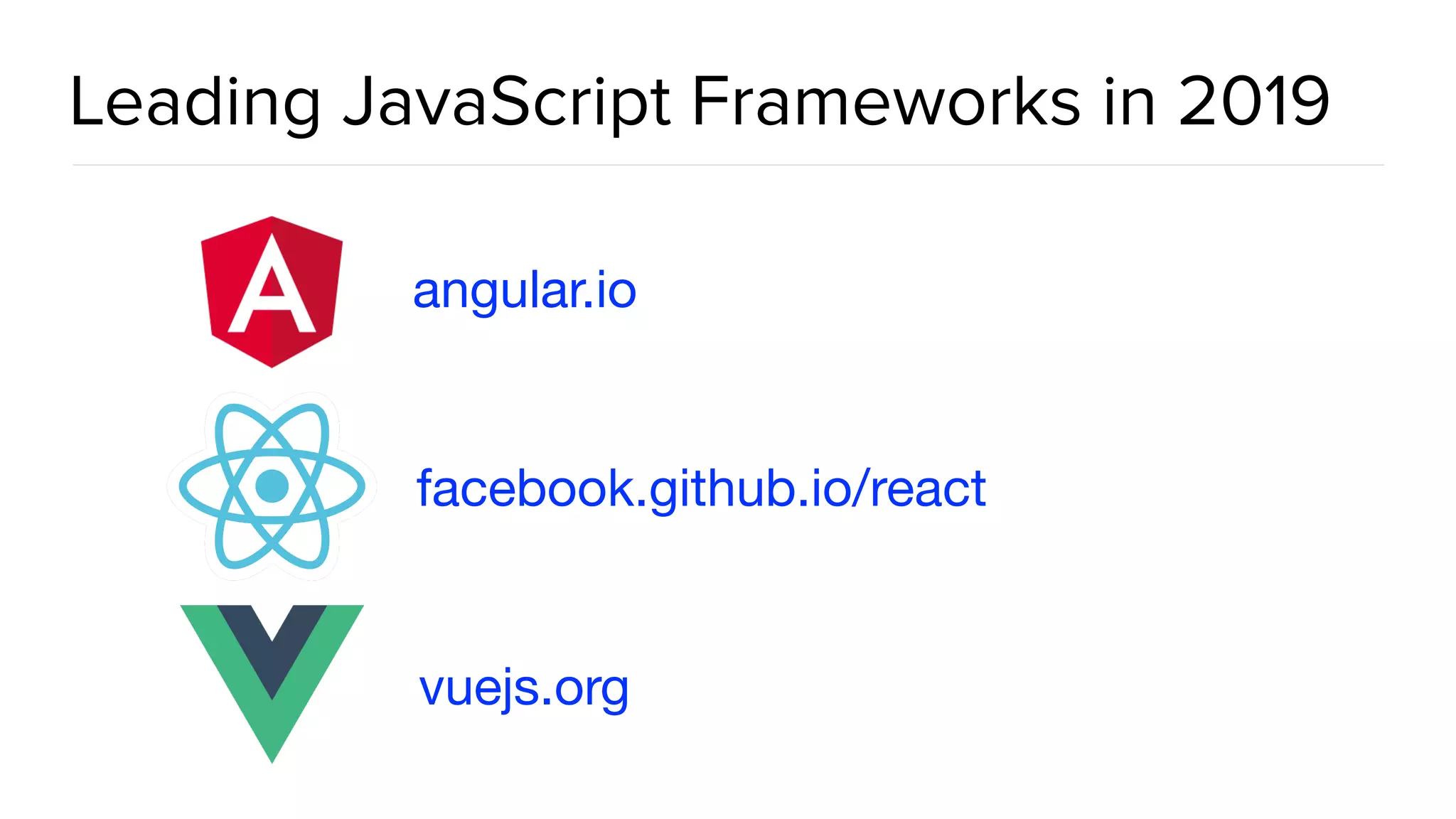 Leading JavaScript Frameworks in 2019

A

angular.io

facebook.github.io/react

vuejs.org